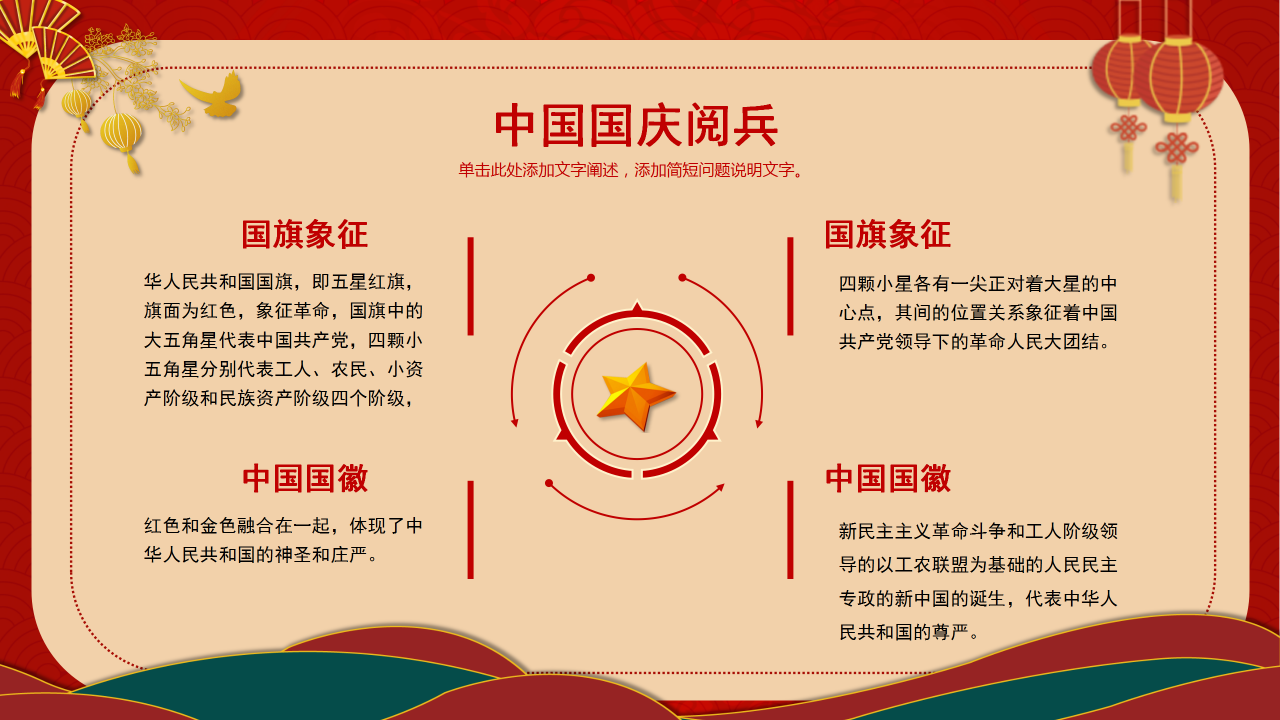 中国国庆阅兵

单击此处添加文字阐述，添加简短问题说明文字。

国旗象征

华人民共和国国旗，即五星红旗，旗面为红色，象征革命，国旗中的大五角星代表中国共产党，四颗小五角星分别代表工人、农民、小资产阶级和民族资产阶级四个阶级，

中国国徽

红色和金色融合在一起，体现了中华人民共和国的神圣和庄严。

国旗象征

四颗小星各有一尖正对着大星的中心点，其间的位置关系象征着中国共产党领导下的革命人民大团结。

中国国徽

新民主主义革命斗争和工人阶级领导的以工农联盟为基础的人民民主专政的新中国的诞生，代表中华人民共和国的尊严。